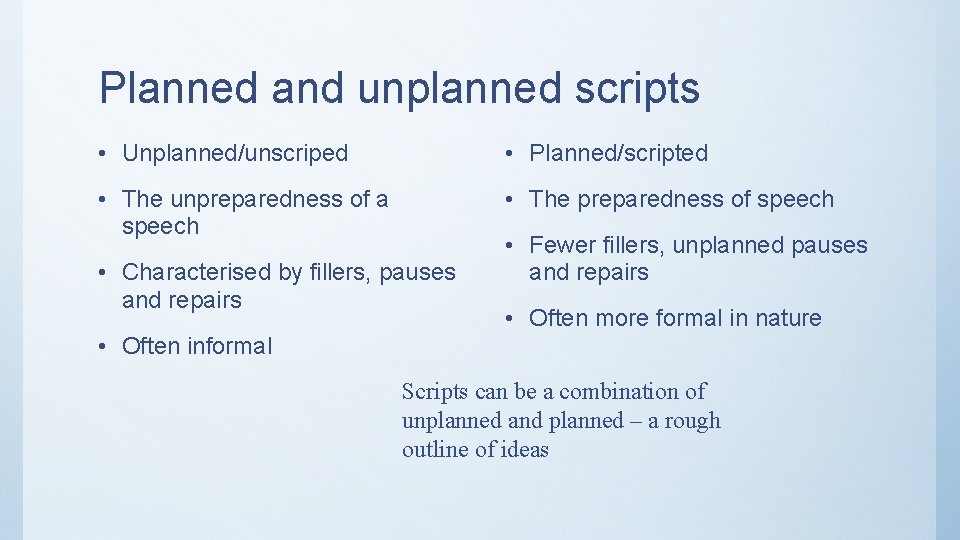 Planned and unplanned scripts

• Unplanned/unscriped

• The unpreparedness of a speech

• Characterised by fillers, pauses and repairs

• Often informal

• Planned/scripted

• The preparedness of speech

• Fewer fillers, unplanned pauses and repairs

• Often more formal in nature

Scripts can be a combination of unplanned and planned – a rough outline of ideas